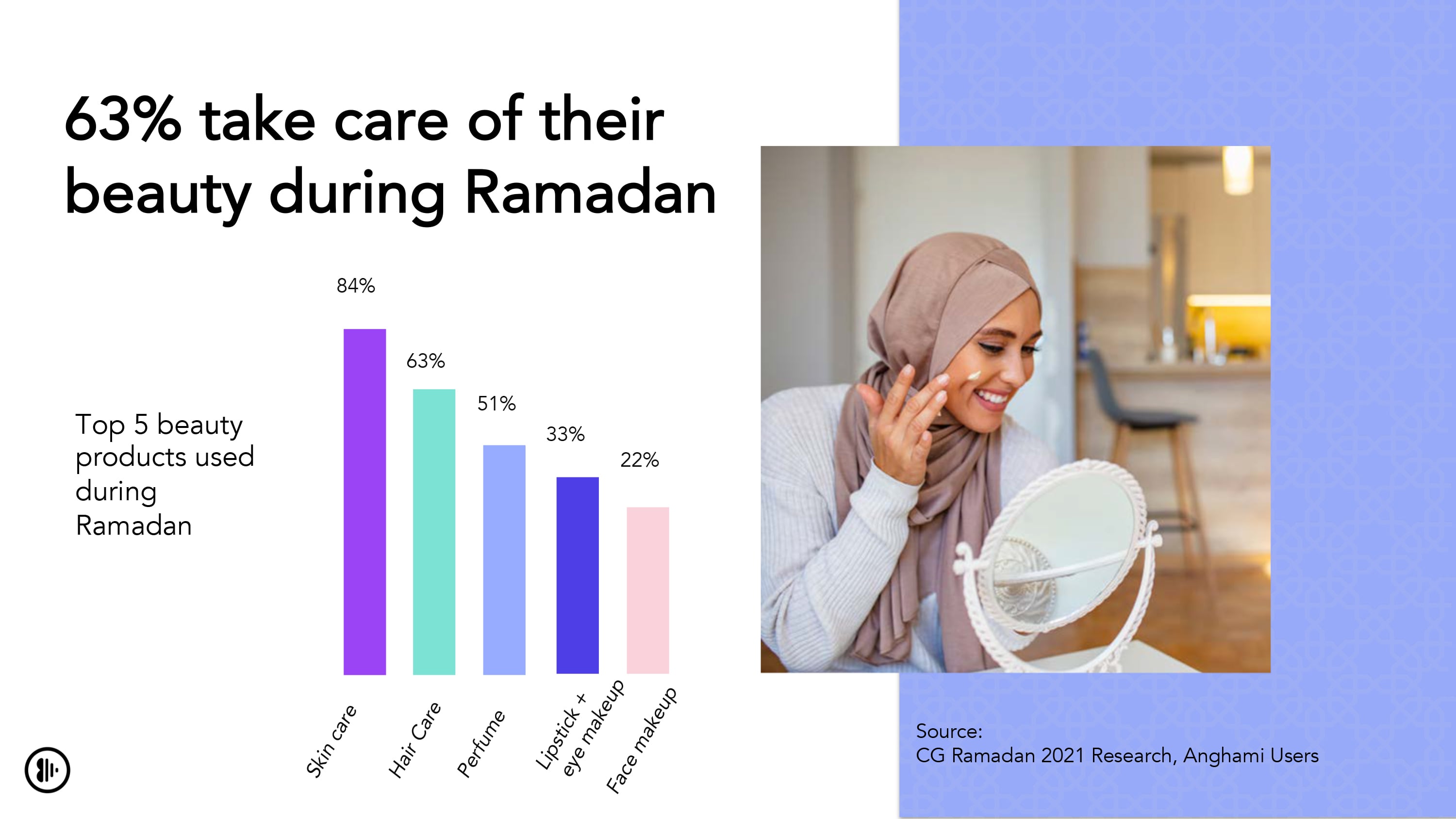 63% take care of their beauty during Ramadan

Top 5 beauty products used during Ramadan

84%
63%
51%
33%
22%

Skin care
Hair Care
Perfume
Lipstick + eye makeup
Face makeup

Source:
CG Ramadan 2021 Research, Anghami Users